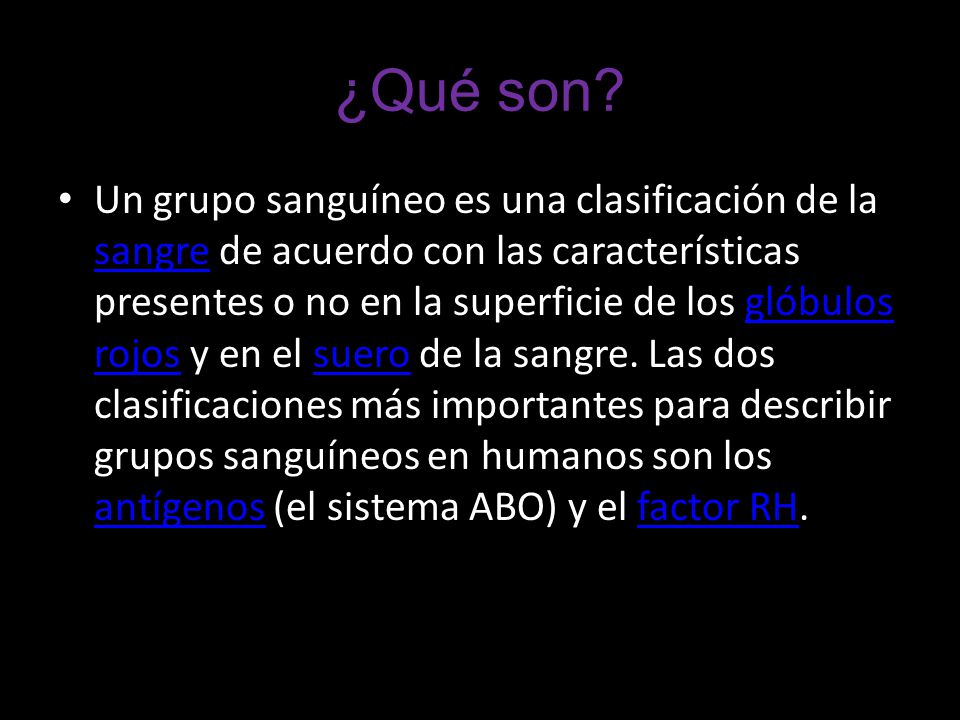 ¿Qué son?

• Un grupo sanguíneo es una clasificación de la sangre de acuerdo con las características presentes o no en la superficie de los glóbulos rojos y en el suero de la sangre. Las dos clasificaciones más importantes para describir grupos sanguíneos en humanos son los antígenos (el sistema ABO) y el factor RH.